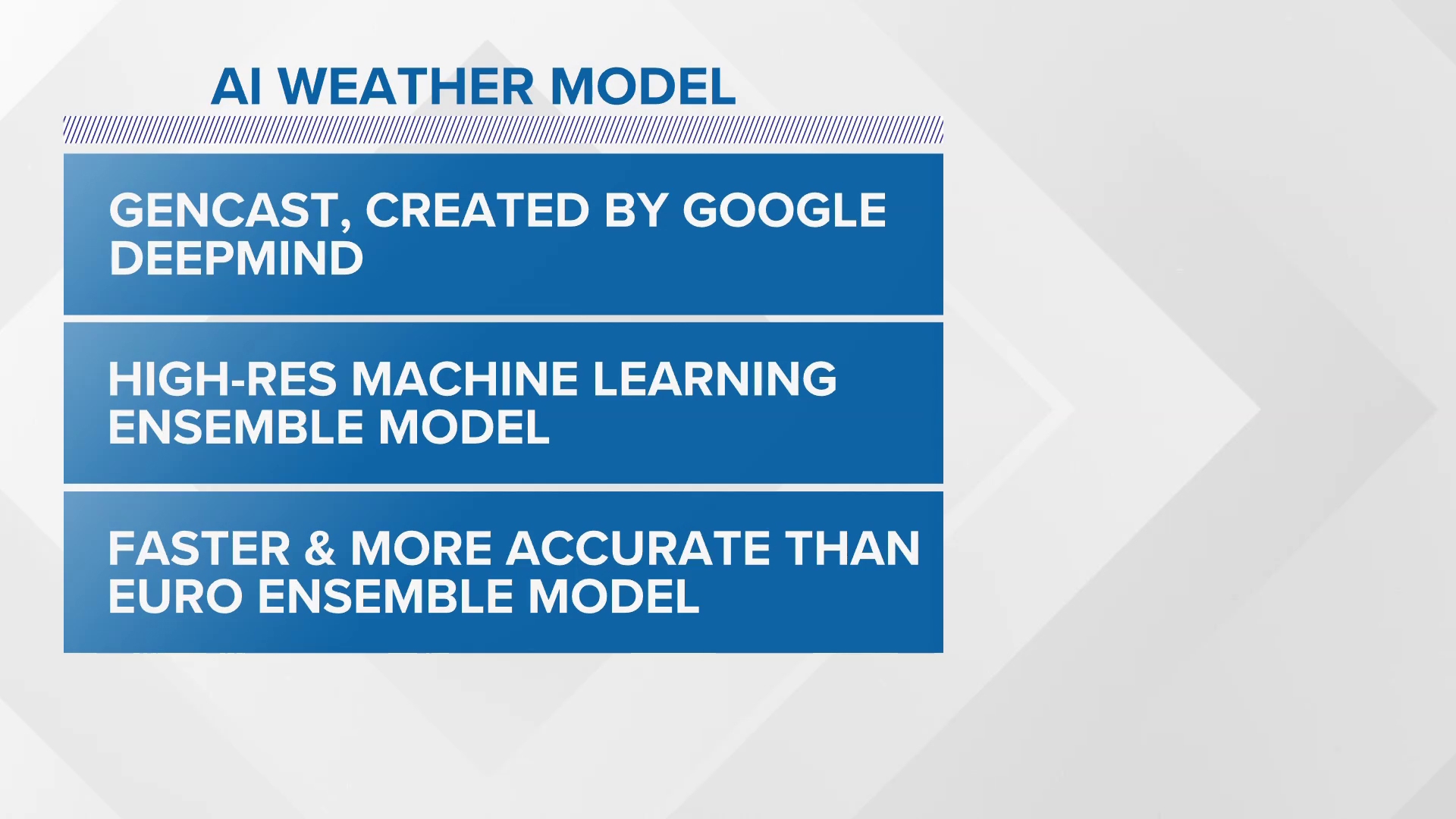 AI WEATHER MODEL

GENCAST, CREATED BY GOOGLE DEEPMIND

HIGH-RES MACHINE LEARNING ENSEMBLE MODEL

FASTER & MORE ACCURATE THAN EURO ENSEMBLE MODEL